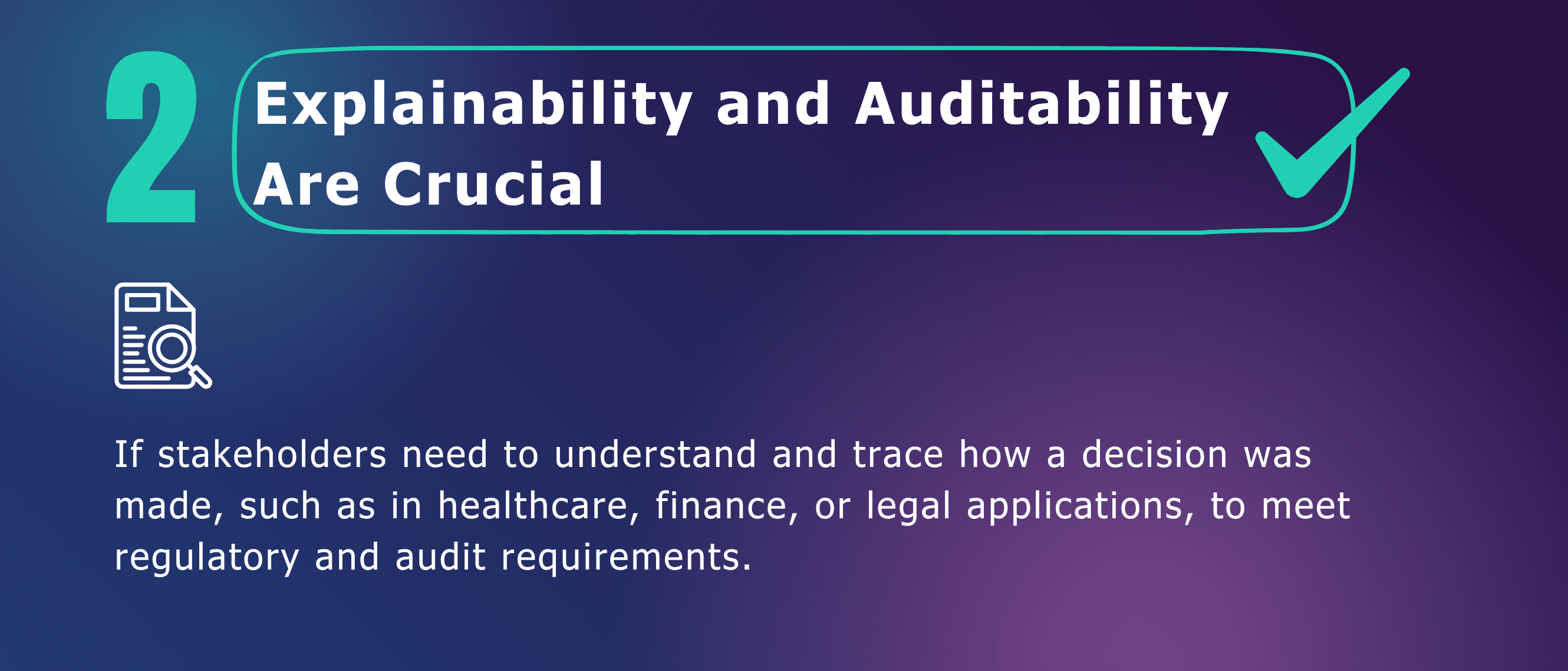 2 Explainability and Auditability Are Crucial

If stakeholders need to understand and trace how a decision was made, such as in healthcare, finance, or legal applications, to meet regulatory and audit requirements.